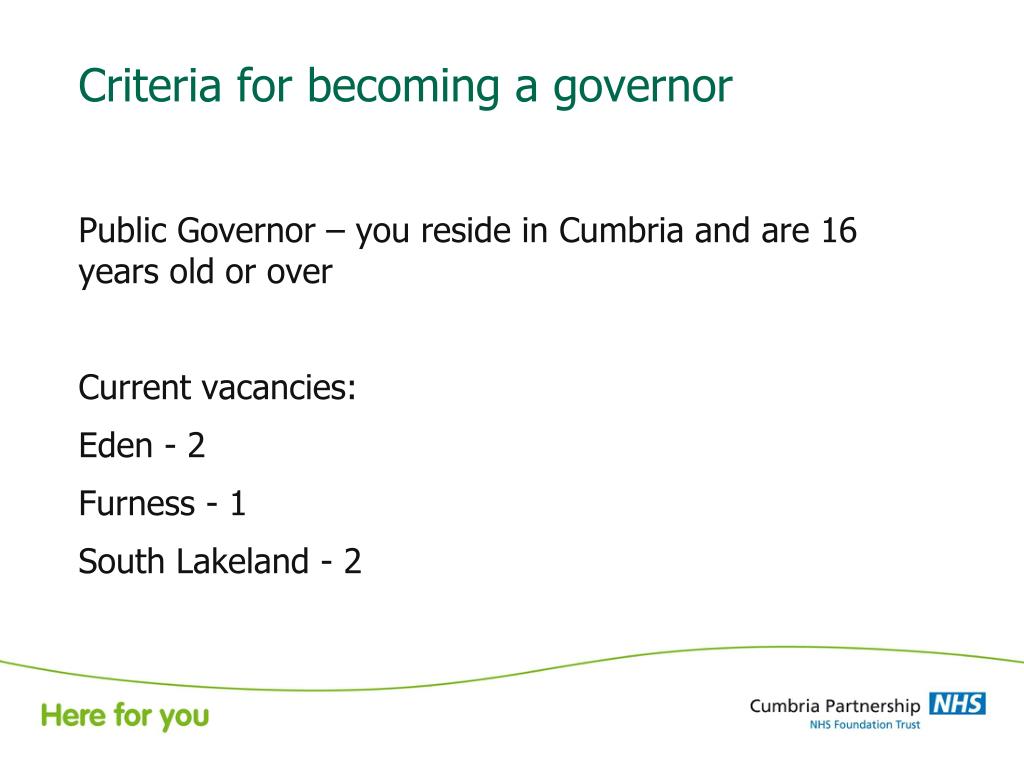 Criteria for becoming a governor

Public Governor – you reside in Cumbria and are 16 years old or over

Current vacancies:

Eden - 2

Furness - 1

South Lakeland - 2

Here for you

Cumbria Partnership NHS
NHS Foundation Trust